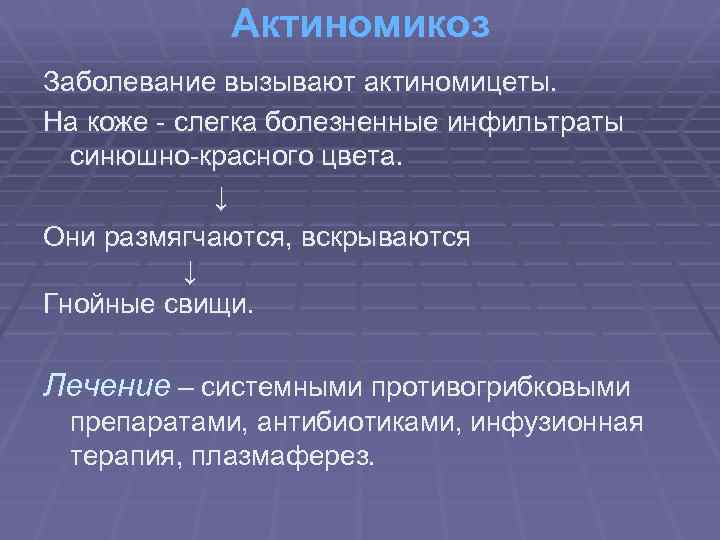 Актиномикоз

Заболевание вызывают актиномицеты.

На коже - слегка болезненные инфильтраты синюшно-красного цвета.

↓

Они размягчаются, вскрываются

↓

Гнойные свищи.

Лечение – системными противогрибковыми препаратами, антибиотиками, инфузионная терапия, плазмаферез.